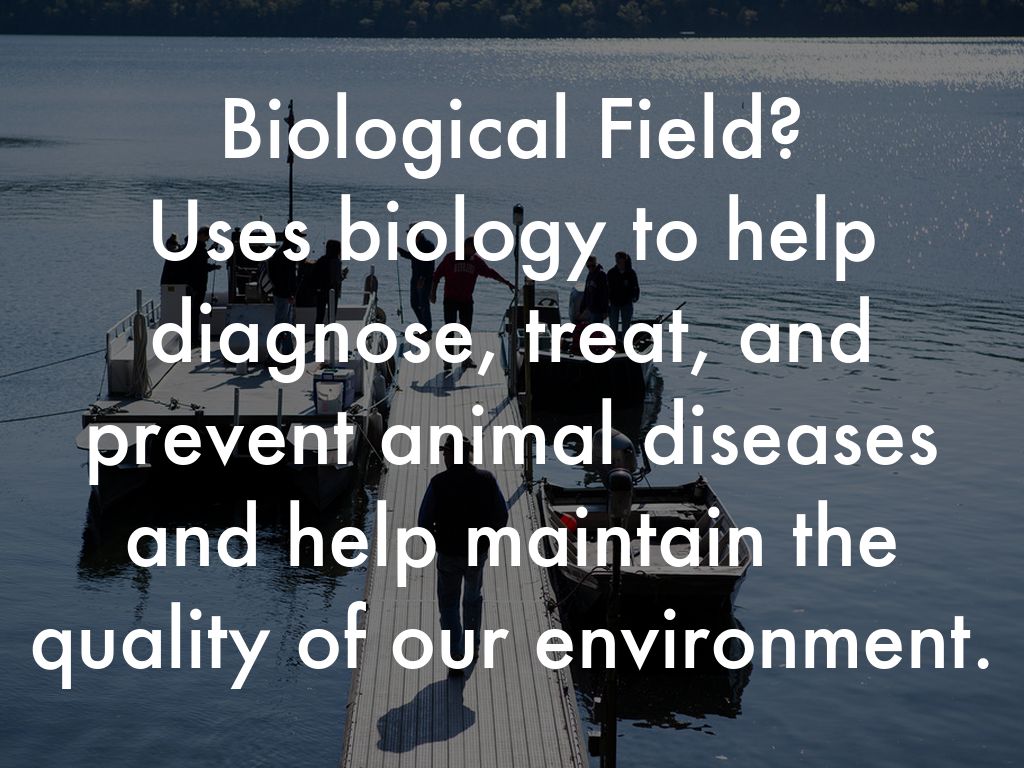 Biological Field?
Uses biology to help diagnose, treat, and prevent animal diseases and help maintain the quality of our environment.